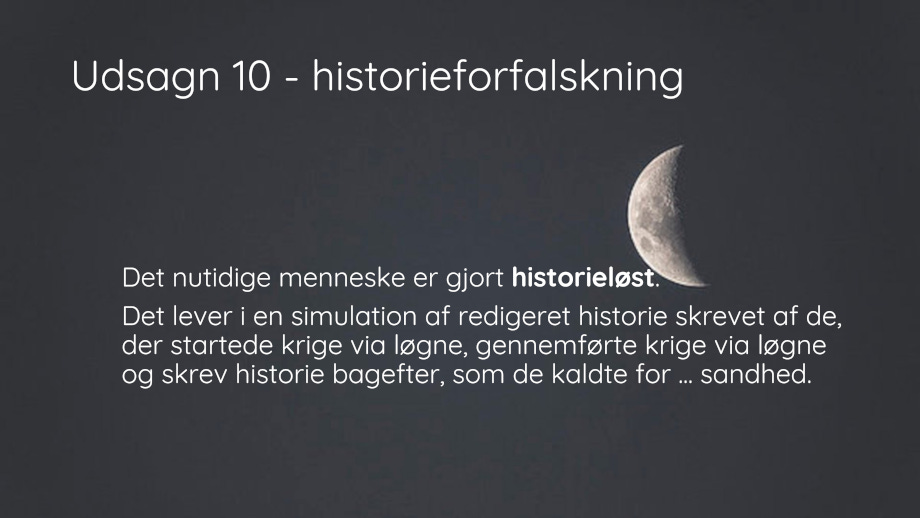 Udsagn 10 - historieforfalskning

Det nutidige menneske er gjort historieløst.

Det lever i en simulation af redigeret historie skrevet af de, der startede krige via løgne, gennemførte krige via løgne og skrev historie bagefter, som de kaldte for … sandhed.